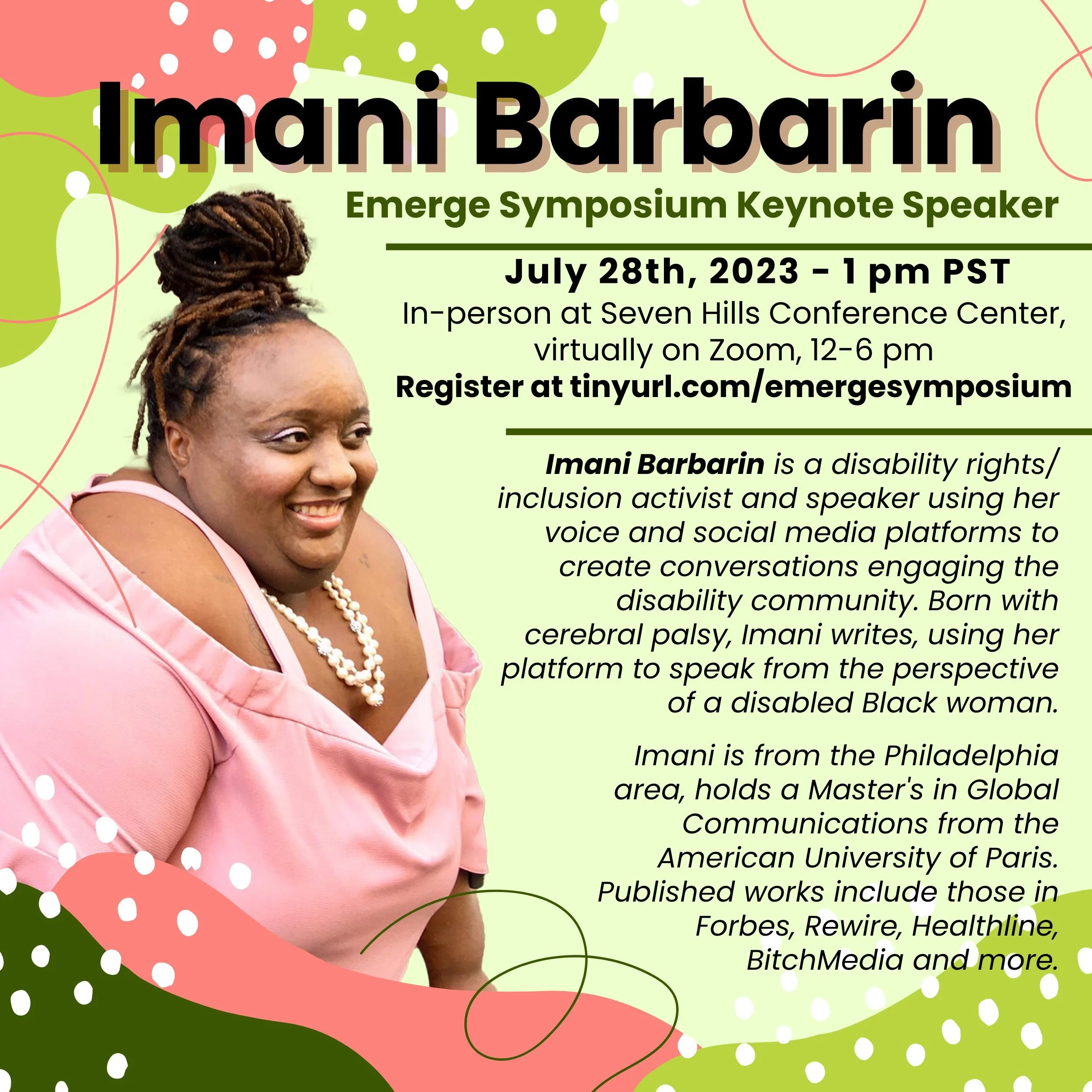 Imani Barbarin

Emerge Symposium Keynote Speaker

July 28th, 2023 - 1 pm PST

In-person at Seven Hills Conference Center, virtually on Zoom, 12-6 pm

Register at tinyurl.com/emergesymposium

Imani Barbarin is a disability rights/ inclusion activist and speaker using her voice and social media platforms to create conversations engaging the disability community. Born with cerebral palsy, Imani writes, using her platform to speak from the perspective of a disabled Black woman.

Imani is from the Philadelphia area, holds a Master's in Global Communications from the American University of Paris. Published works include those in Forbes, Rewire, Healthline, BitchMedia and more.